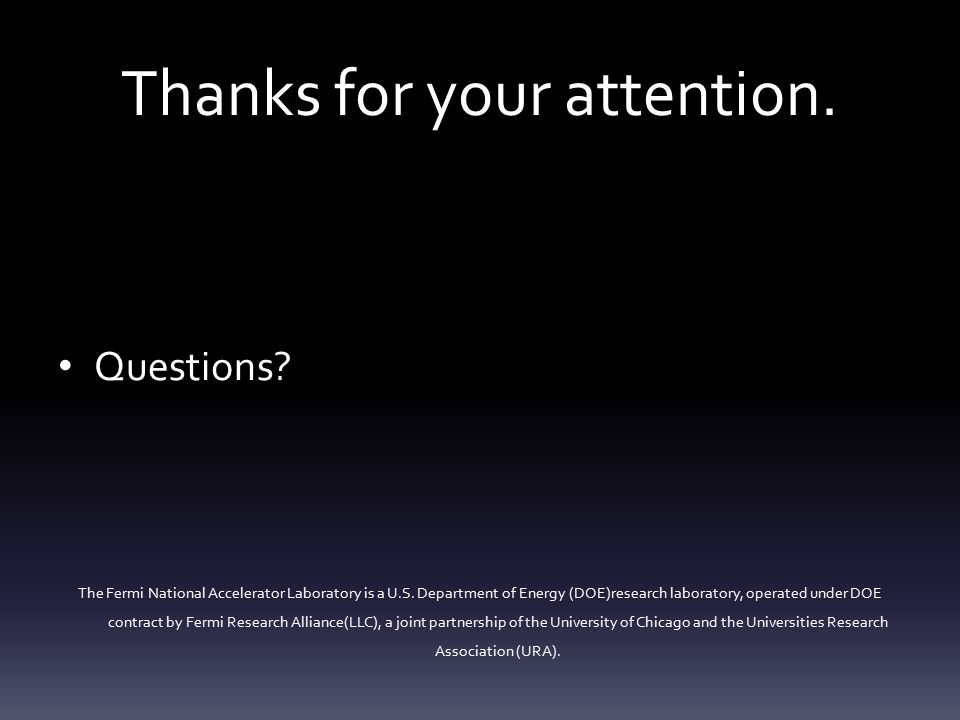 Thanks for your attention.

• Questions?

The Fermi National Accelerator Laboratory is a U.S. Department of Energy (DOE)research laboratory, operated under DOE contract by Fermi Research Alliance(LLC), a joint partnership of the University of Chicago and the Universities Research Association (URA).